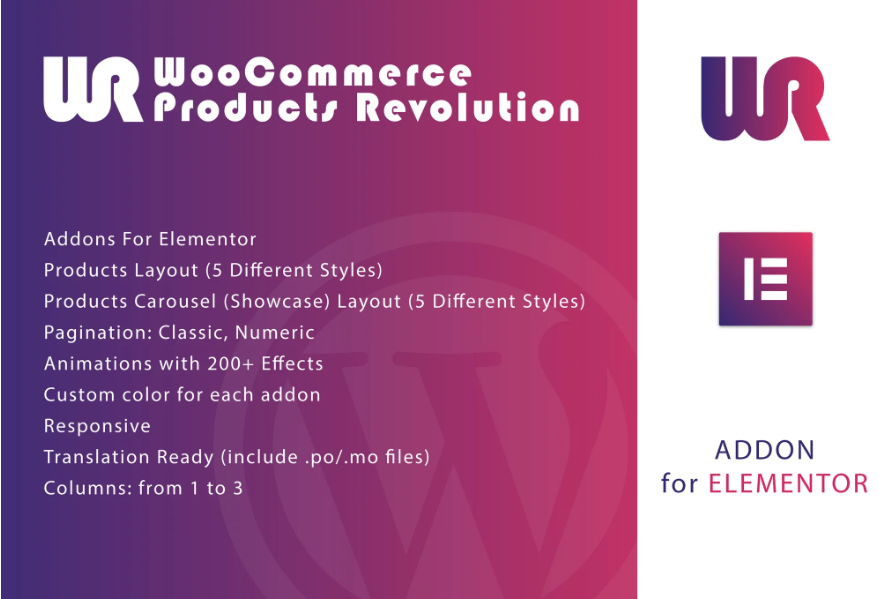 WR WooCommerce Products Revolution

Addons For Elementor
Products Layout (5 Different Styles)
Products Carousel (Showcase) Layout (5 Different Styles)
Pagination: Classic, Numeric
Animations with 200+ Effects
Custom color for each addon
Responsive
Translation Ready (include .po/.mo files)
Columns: from 1 to 3

WR

ADDON
for ELEMENTOR